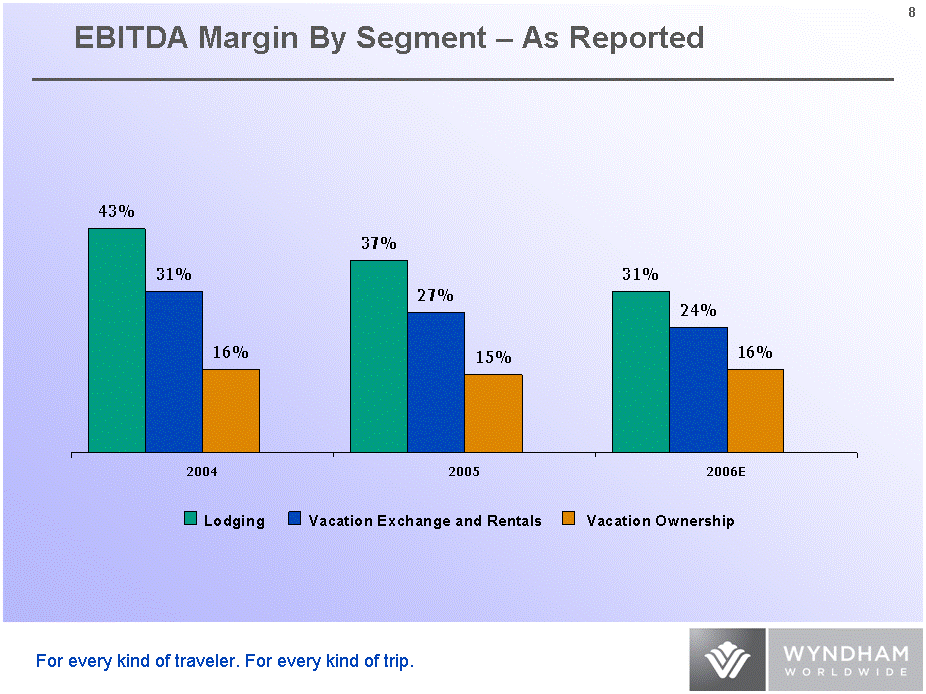 8

EBITDA Margin By Segment – As Reported

43%
31%
16%
37%
27%
15%
31%
24%
16%

2004
2005
2006E

Lodging  Vacation Exchange and Rentals  Vacation Ownership

For every kind of traveler. For every kind of trip.

WYNDHAM
WORLDWIDE